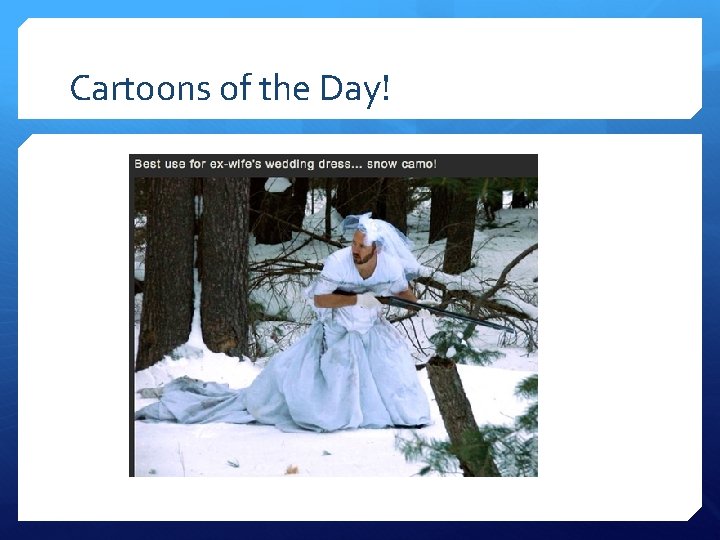 Cartoons of the Day!

Best use for ex-wife's wedding dress... snow camo!